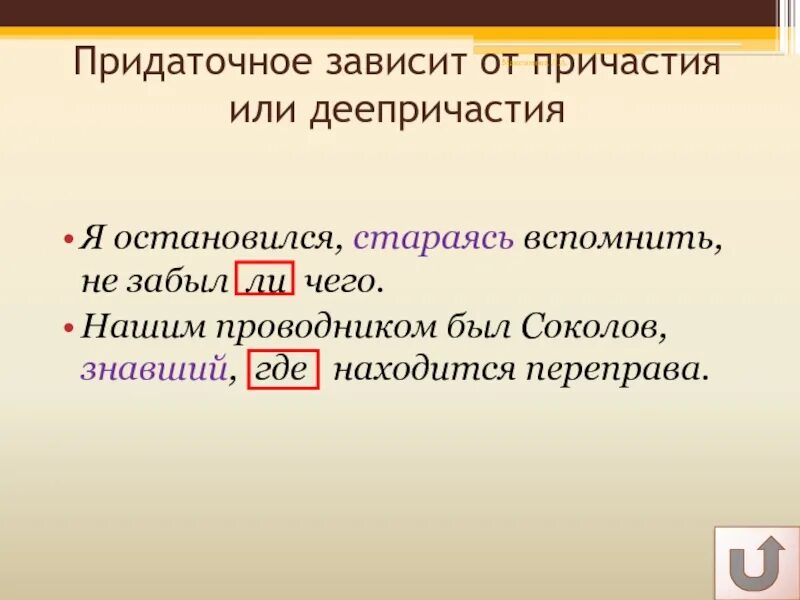 Придаточное зависит от причастия или деепричастия

• Я остановился, стараясь вспомнить, не забыл ли чего.
• Нашим проводником был Соколов, знавший, где находится переправа.